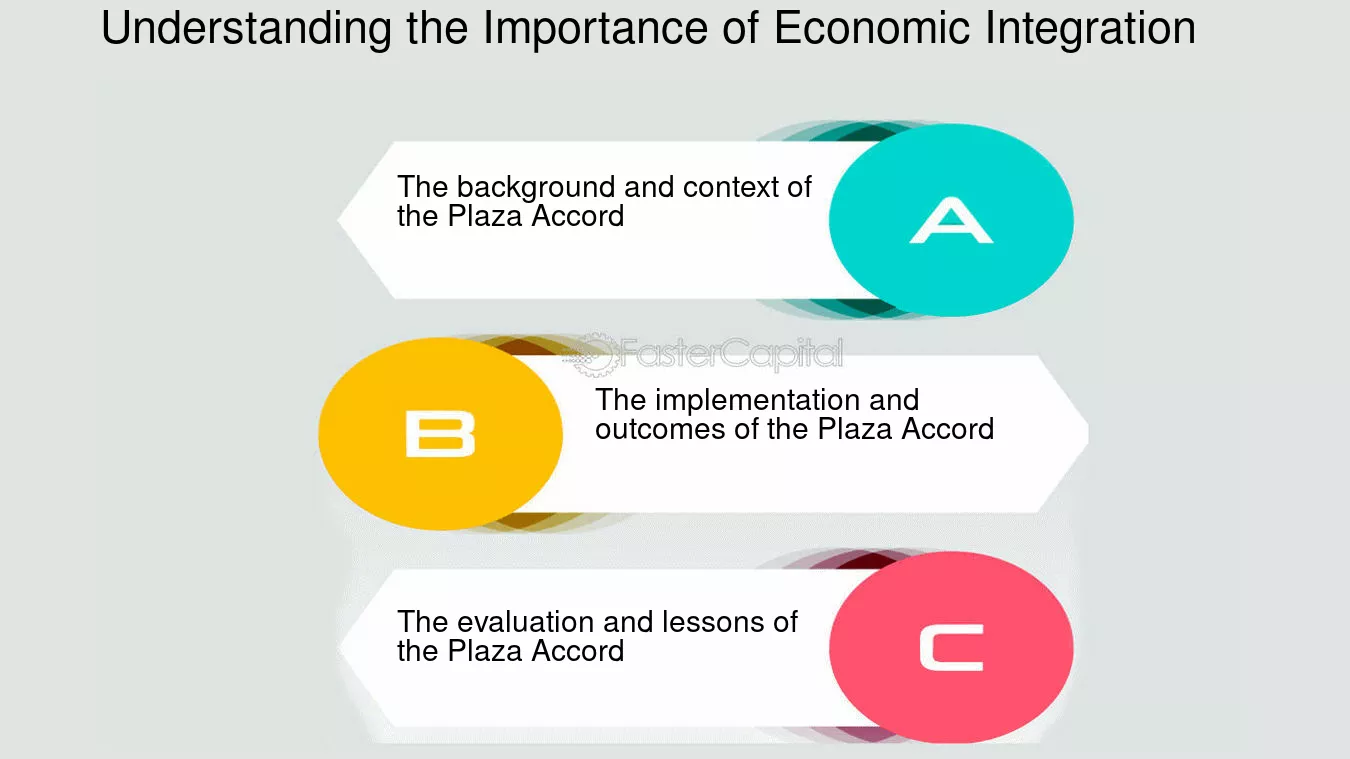 Understanding the Importance of Economic Integration

The background and context of the Plaza Accord

A

FasterCapital

B

The implementation and outcomes of the Plaza Accord

The evaluation and lessons of the Plaza Accord

C